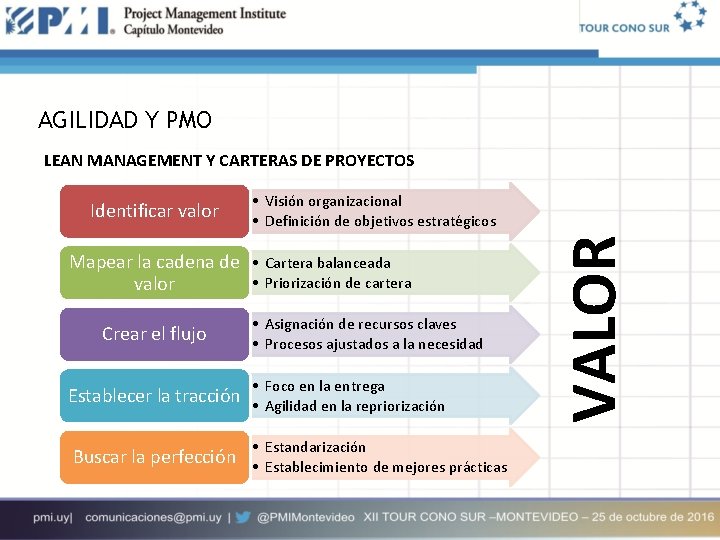 PMI. Project Management Institute
Capítulo Montevideo

TOUR CONO SUR

AGILIDAD Y PMO

LEAN MANAGEMENT Y CARTERAS DE PROYECTOS

Identificar valor
• Visión organizacional
• Definición de objetivos estratégicos

Mapear la cadena de valor
• Cartera balanceada
• Priorización de cartera

Crear el flujo
• Asignación de recursos claves
• Procesos ajustados a la necesidad

Establecer la tracción
• Foco en la entrega
• Agilidad en la repriorización

Buscar la perfección
• Estandarización
• Establecimiento de mejores prácticas

VALOR

pmi.uy| comunicaciones@pmi.uy | @PMIMontevideo XII TOUR CONO SUR –MONTEVIDEO – 25 de octubre de 2016